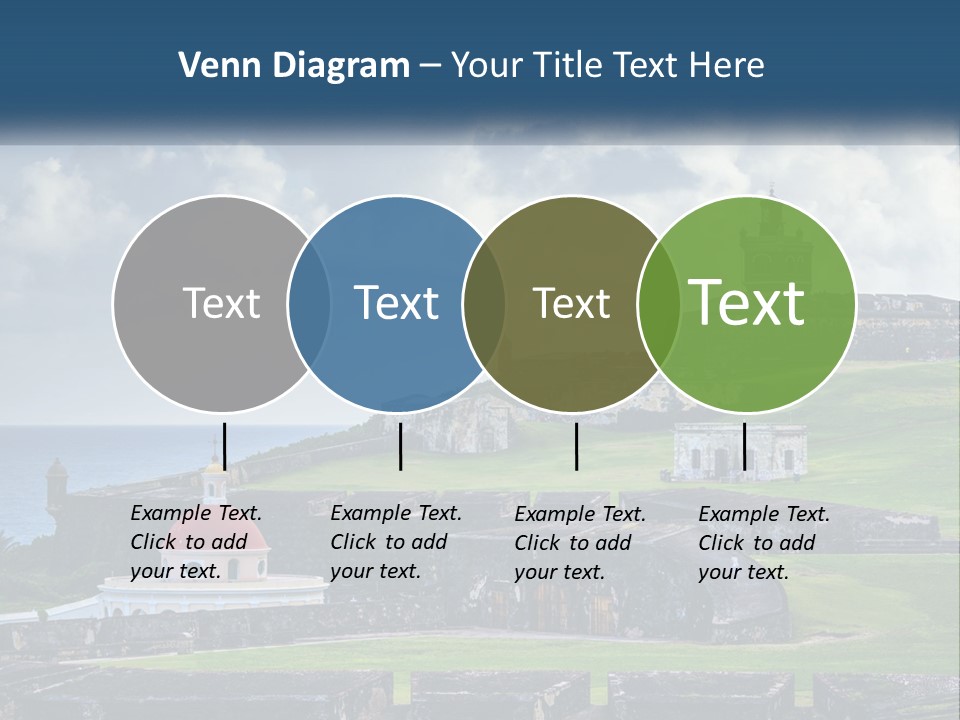 Venn Diagram – Your Title Text Here

Text

Text

Text

Text

Example Text. Click to add your text.

Example Text. Click to add your text.

Example Text. Click to add your text.

Example Text. Click to add your text.